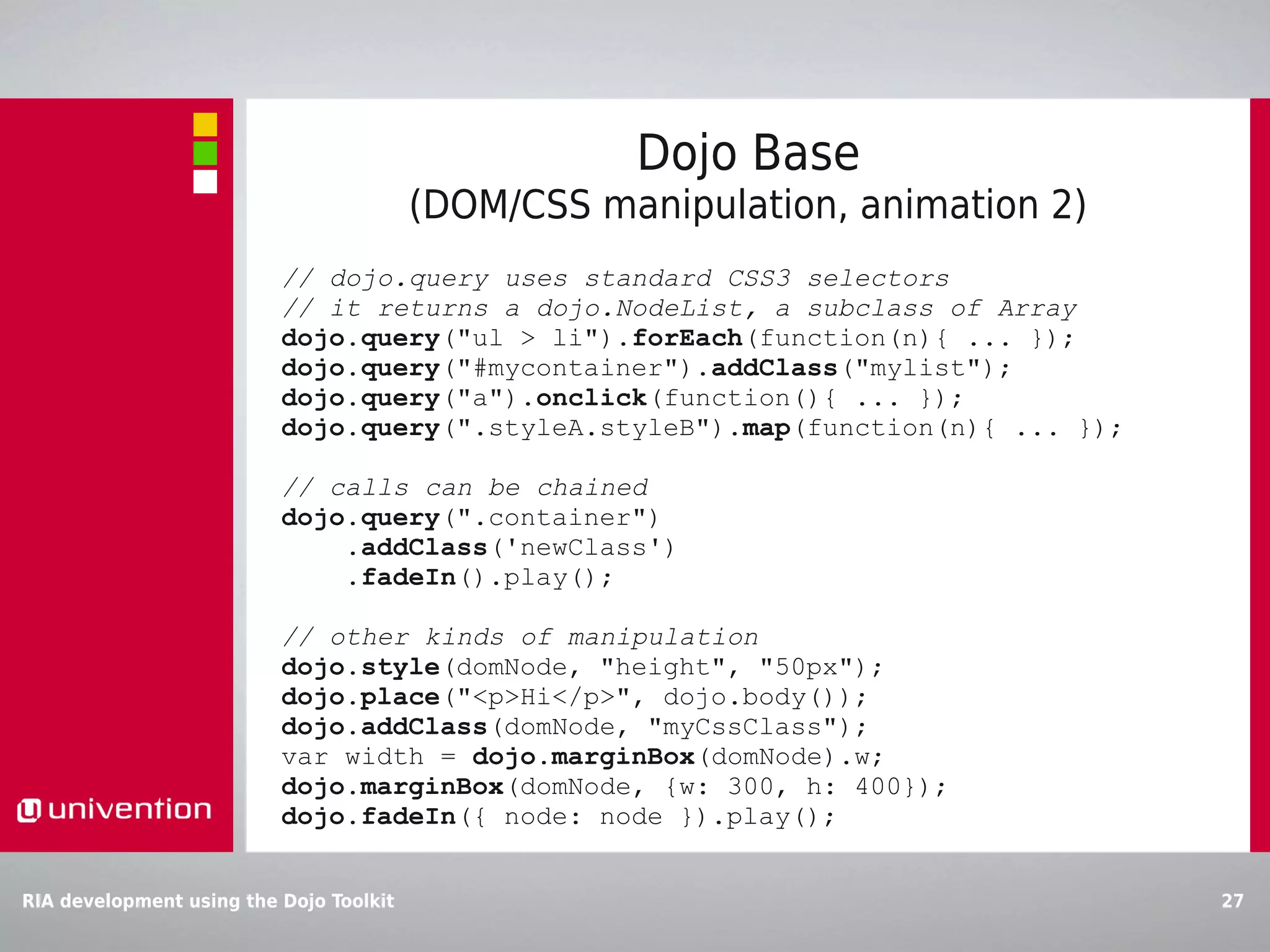 Dojo Base
(DOM/CSS manipulation, animation 2)

// dojo.query uses standard CSS3 selectors
// it returns a dojo.NodeList, a subclass of Array
dojo.query("ul > li").forEach(function(n){ ... });
dojo.query("#mycontainer").addClass("mylist");
dojo.query("a").onclick(function(){ ... });
dojo.query(".styleA.styleB").map(function(n){ ... });

// calls can be chained
dojo.query(".container")
    .addClass('newClass')
    .fadeIn().play();

// other kinds of manipulation
dojo.style(domNode, "height", "50px");
dojo.place("<p>Hi</p>", dojo.body());
dojo.addClass(domNode, "myCssClass");
var width = dojo.marginBox(domNode).w;
dojo.marginBox(domNode, {w: 300, h: 400});
dojo.fadeIn({ node: node }).play();

univention

RIA development using the Dojo Toolkit

27